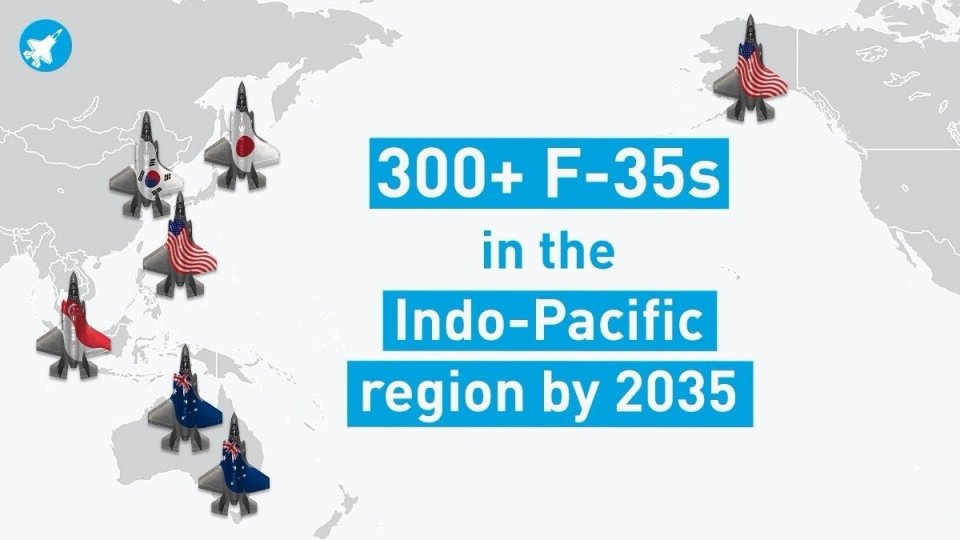 300+ F-35s
in the
Indo-Pacific
region by 2035